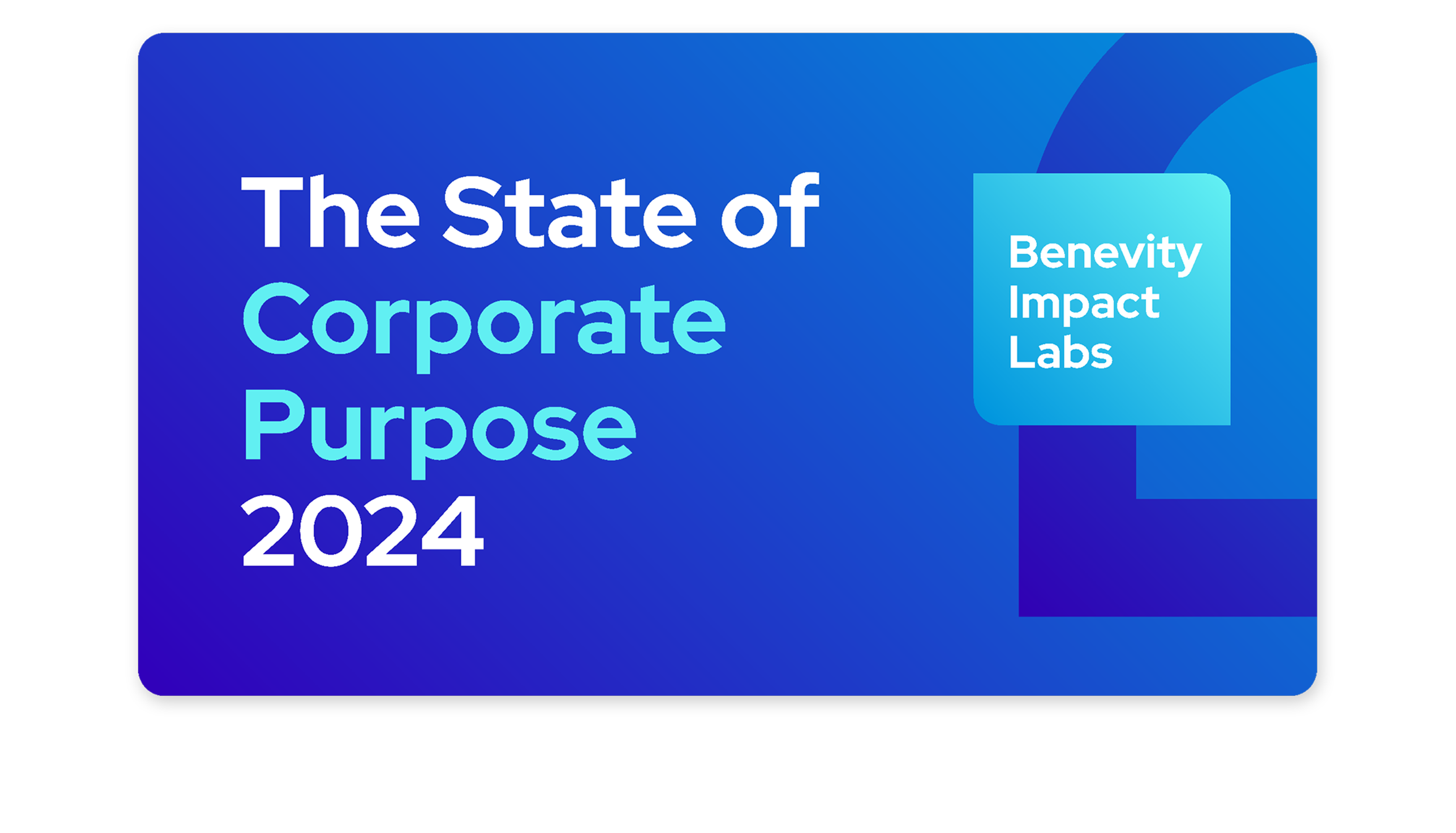 The State of Corporate Purpose 2024

Benevity Impact Labs